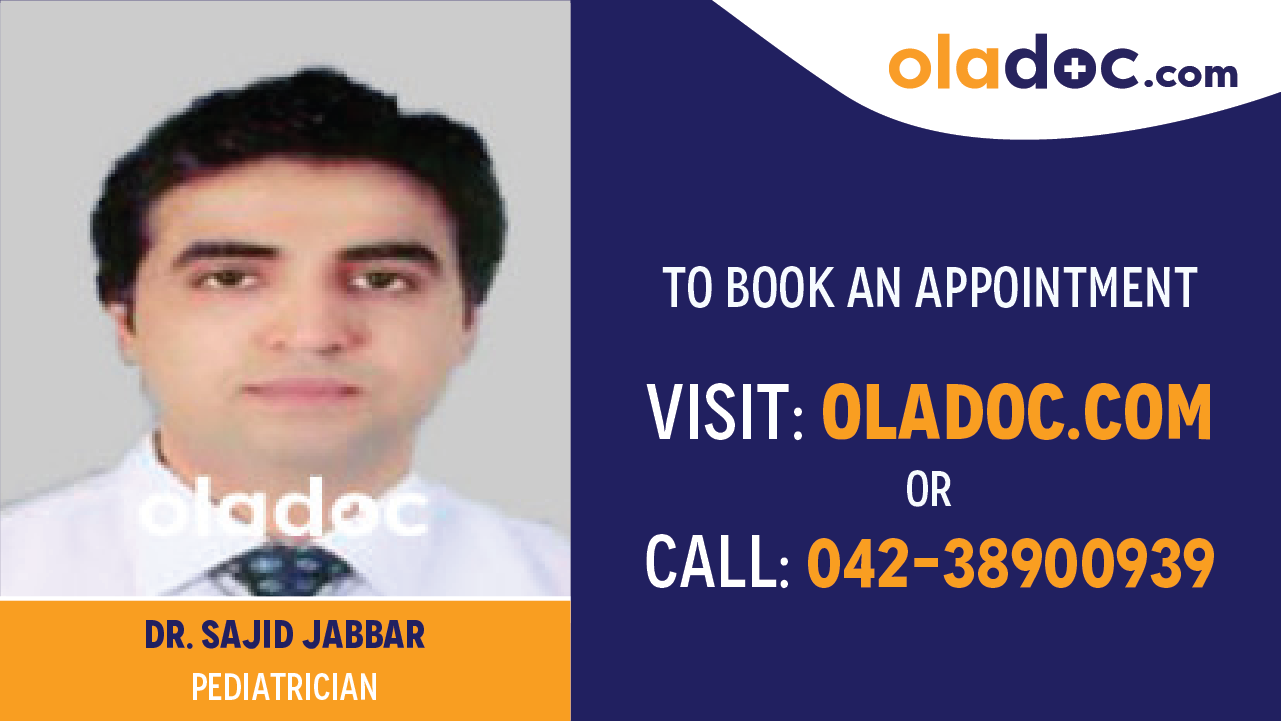 oladoc

DR. SAJID JABBAR
PEDIATRICIAN

oladoc.com

TO BOOK AN APPOINTMENT

VISIT: OLADOC.COM
OR
CALL: 042-38900939